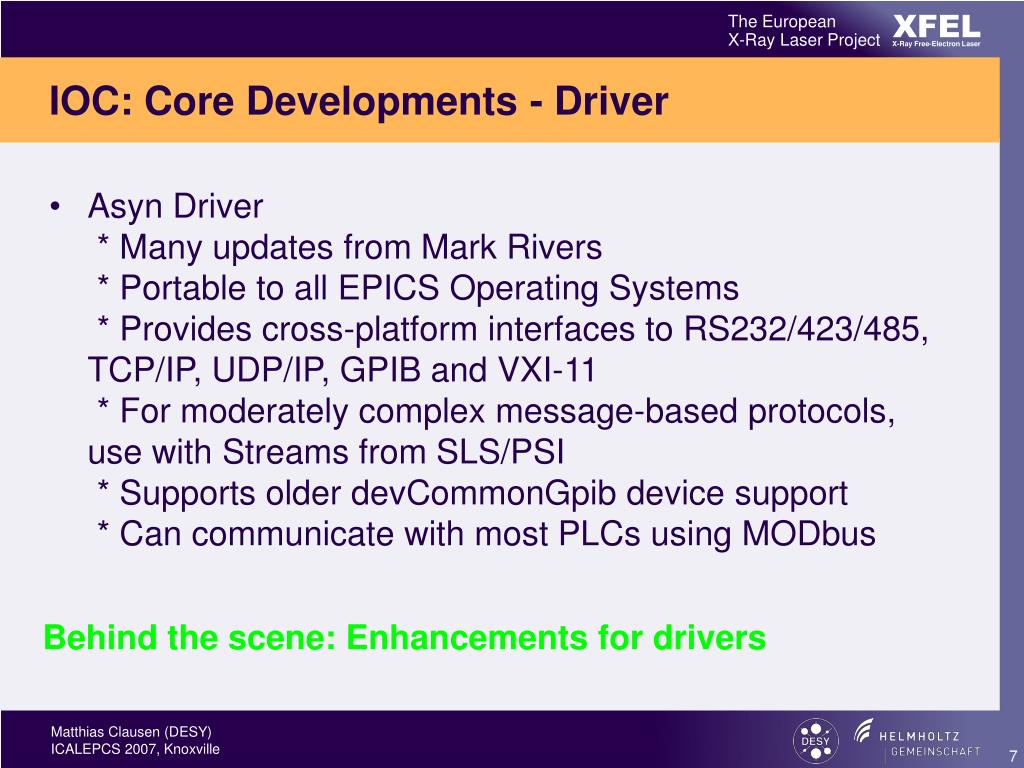 The European
X-Ray Laser Project

XFEL
X-Ray Free-Electron Laser

IOC: Core Developments - Driver

• Asyn Driver
* Many updates from Mark Rivers
* Portable to all EPICS Operating Systems
* Provides cross-platform interfaces to RS232/423/485, TCP/IP, UDP/IP, GPIB and VXI-11
* For moderately complex message-based protocols, use with Streams from SLS/PSI
* Supports older devCommonGpib device support
* Can communicate with most PLCs using MODbus

Behind the scene: Enhancements for drivers

Matthias Clausen (DESY)
ICALEPCS 2007, Knoxville

DESY

HELMHOLTZ
GEMEINSCHAFT

7